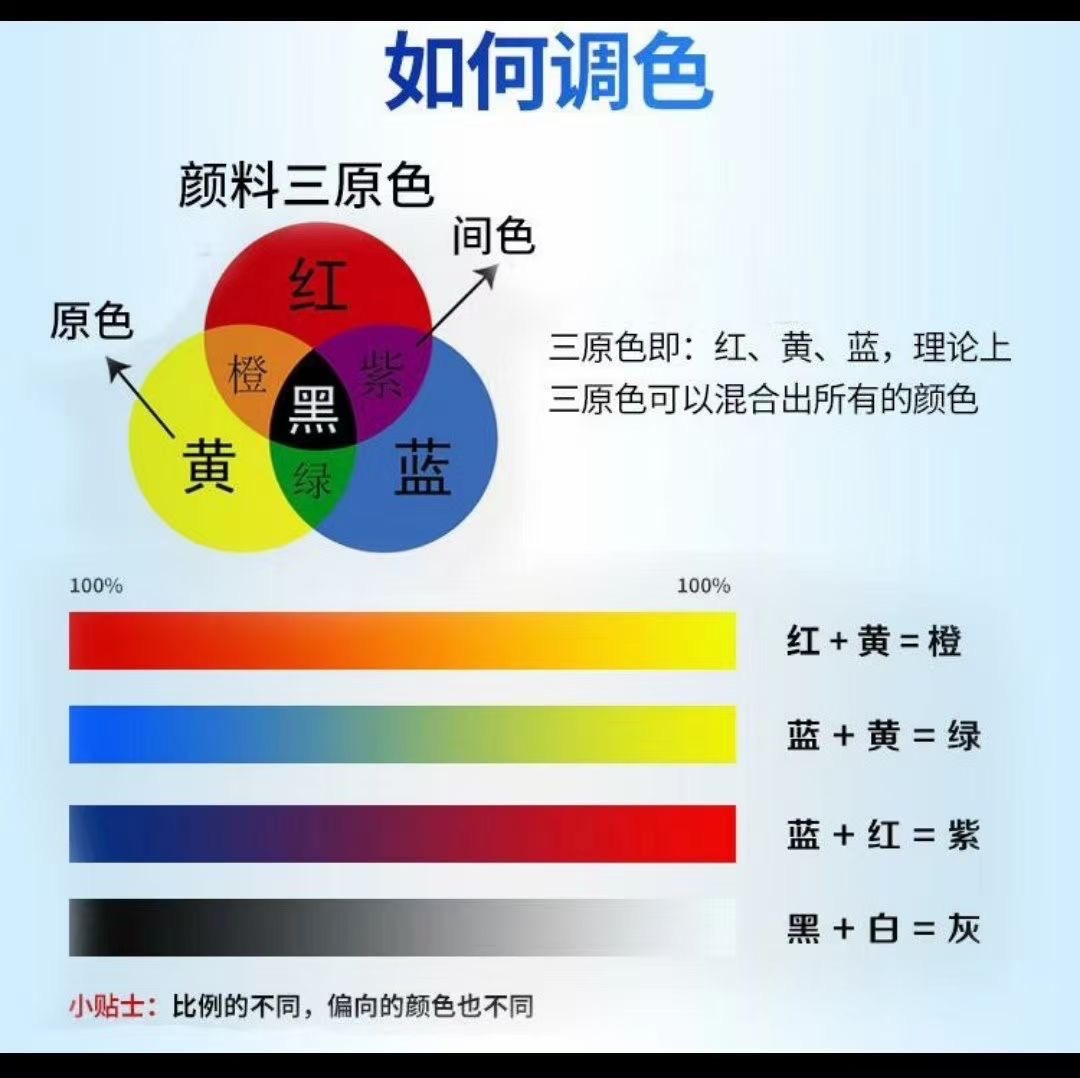 如何调色

颜料三原色

间色

原色

红

橙

紫

黑

黄

绿

蓝

三原色即：红、黄、蓝，理论上三原色可以混合出所有的颜色

100%

100%

红 + 黄 = 橙

蓝 + 黄 = 绿

蓝 + 红 = 紫

黑 + 白 = 灰

小贴士：比例的不同，偏向的颜色也不同